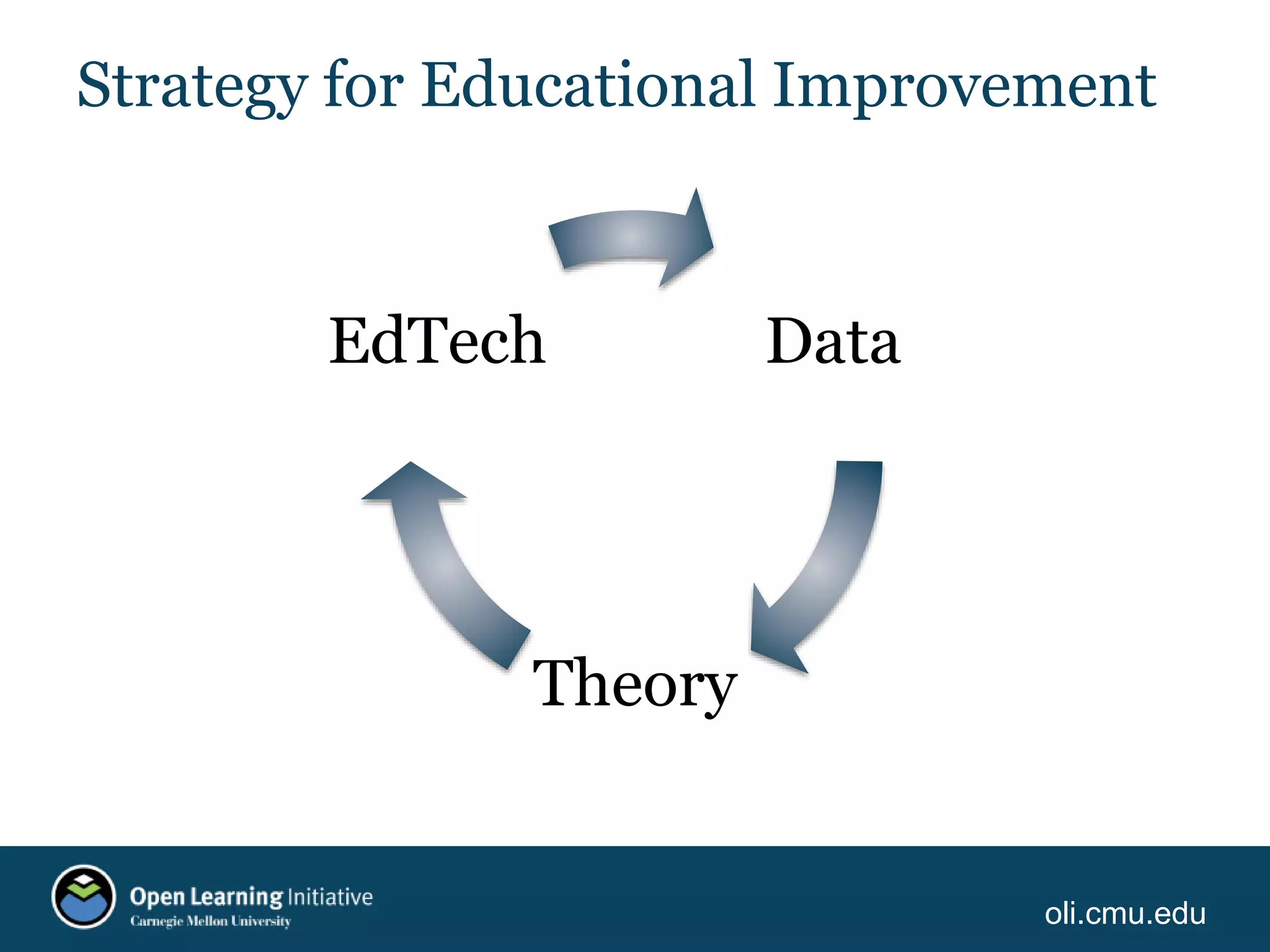 Strategy for Educational Improvement

EdTech

Data

Theory

Open Learning Initiative
Carnegie Mellon University

oli.cmu.edu